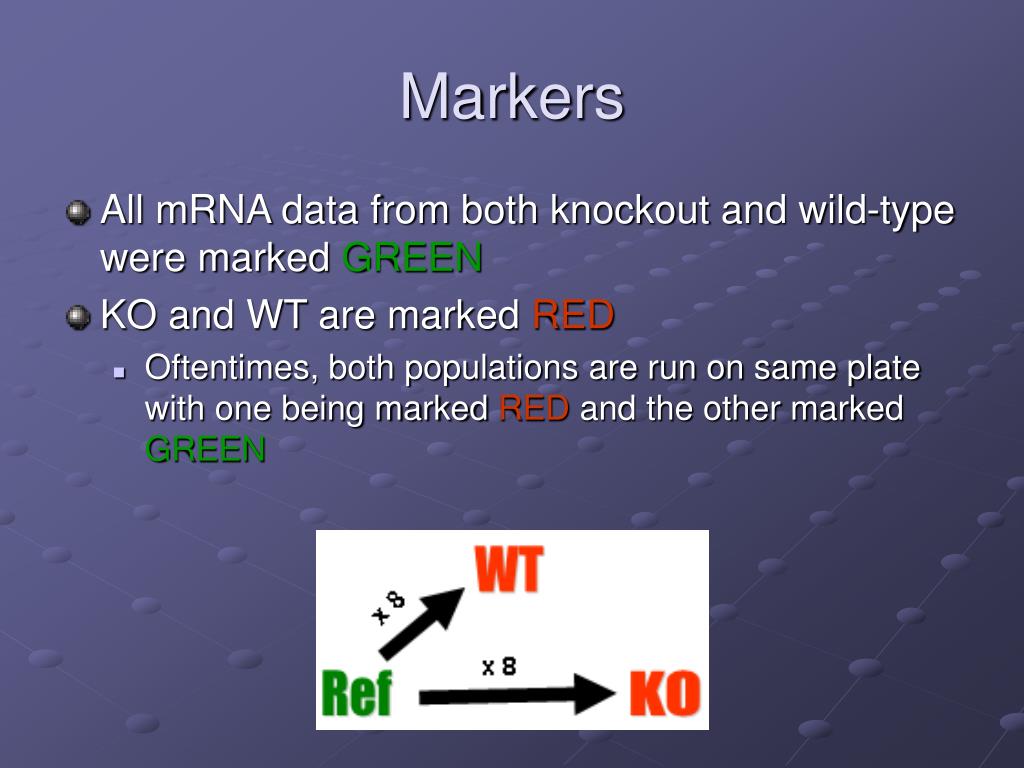 Markers

All mRNA data from both knockout and wild-type were marked GREEN

KO and WT are marked RED

Oftentimes, both populations are run on same plate with one being marked RED and the other marked GREEN

WT
x 8
Ref
x 8
KO